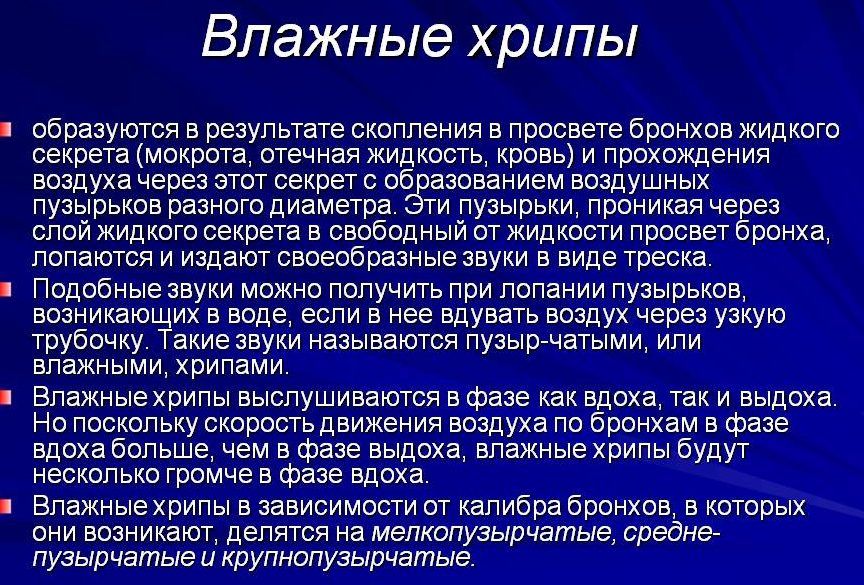 Влажные хрипы

образуются в результате скопления в просвете бронхов жидкого секрета (мокрота, отечная жидкость, кровь) и прохождения воздуха через этот секрет с образованием воздушных пузырьков разного диаметра. Эти пузырьки, проникая через слой жидкого секрета в свободный от жидкости просвет бронха, лопаются и издают своеобразные звуки в виде треска.

Подобные звуки можно получить при лопании пузырьков, возникающих в воде, если в нее вдувать воздух через узкую трубочку. Такие звуки называются пузыр-чатыми, или влажными, хрипами.

Влажные хрипы выслушиваются в фазе как вдоха, так и выдоха. Но поскольку скорость движения воздуха по бронхам в фазе вдоха больше, чем в фазе выдоха, влажные хрипы будут несколько громче в фазе вдоха.

Влажные хрипы в зависимости от калибра бронхов, в которых они возникают, делятся на мелкопузырчатые, средне-пузырчатые и крупнопузырчатые.